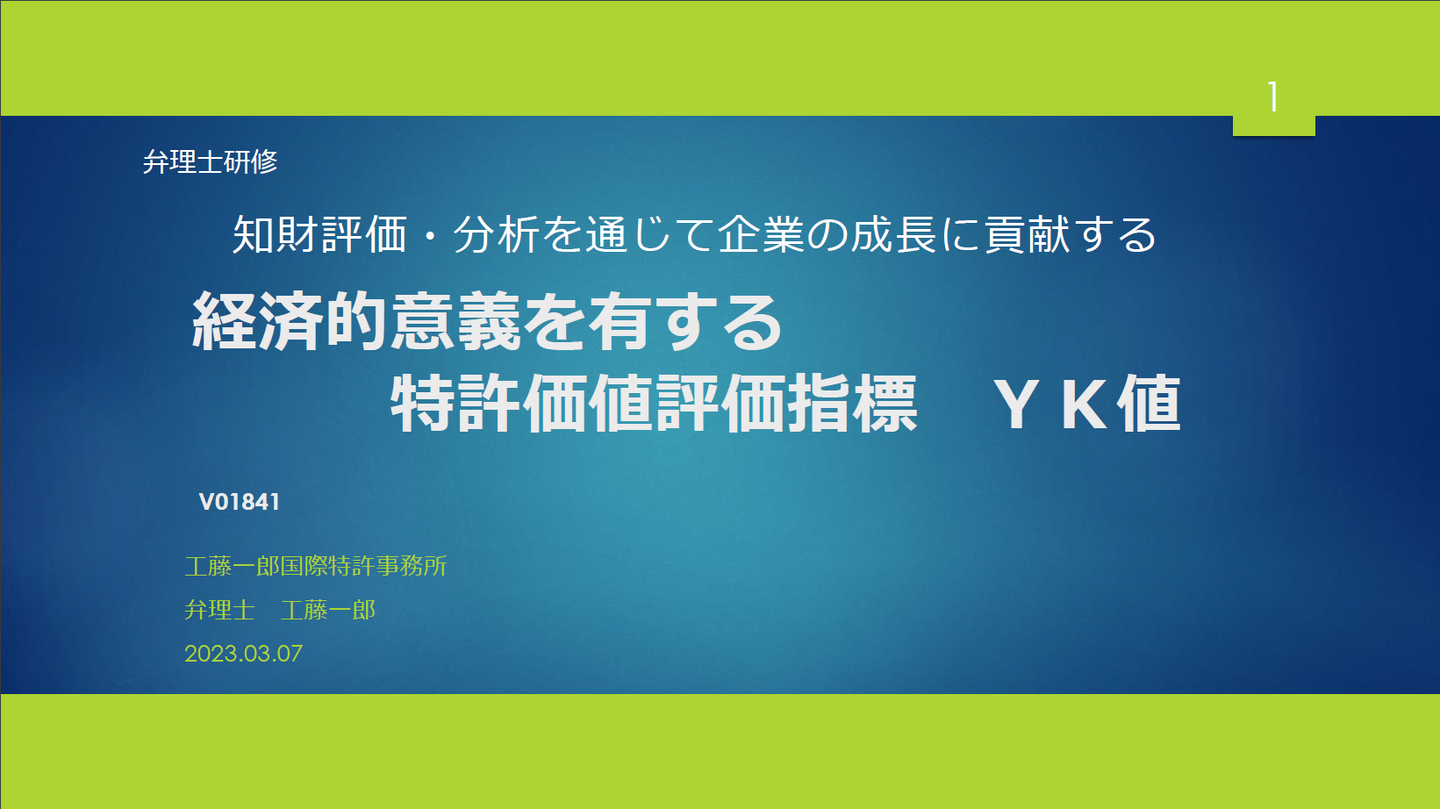 1

弁理士研修

知財評価・分析を通じて企業の成長に貢献する

経済的意義を有する
特許価値評価指標　ＹＫ値

V01841

工藤一郎国際特許事務所
弁理士　工藤一郎
2023.03.07